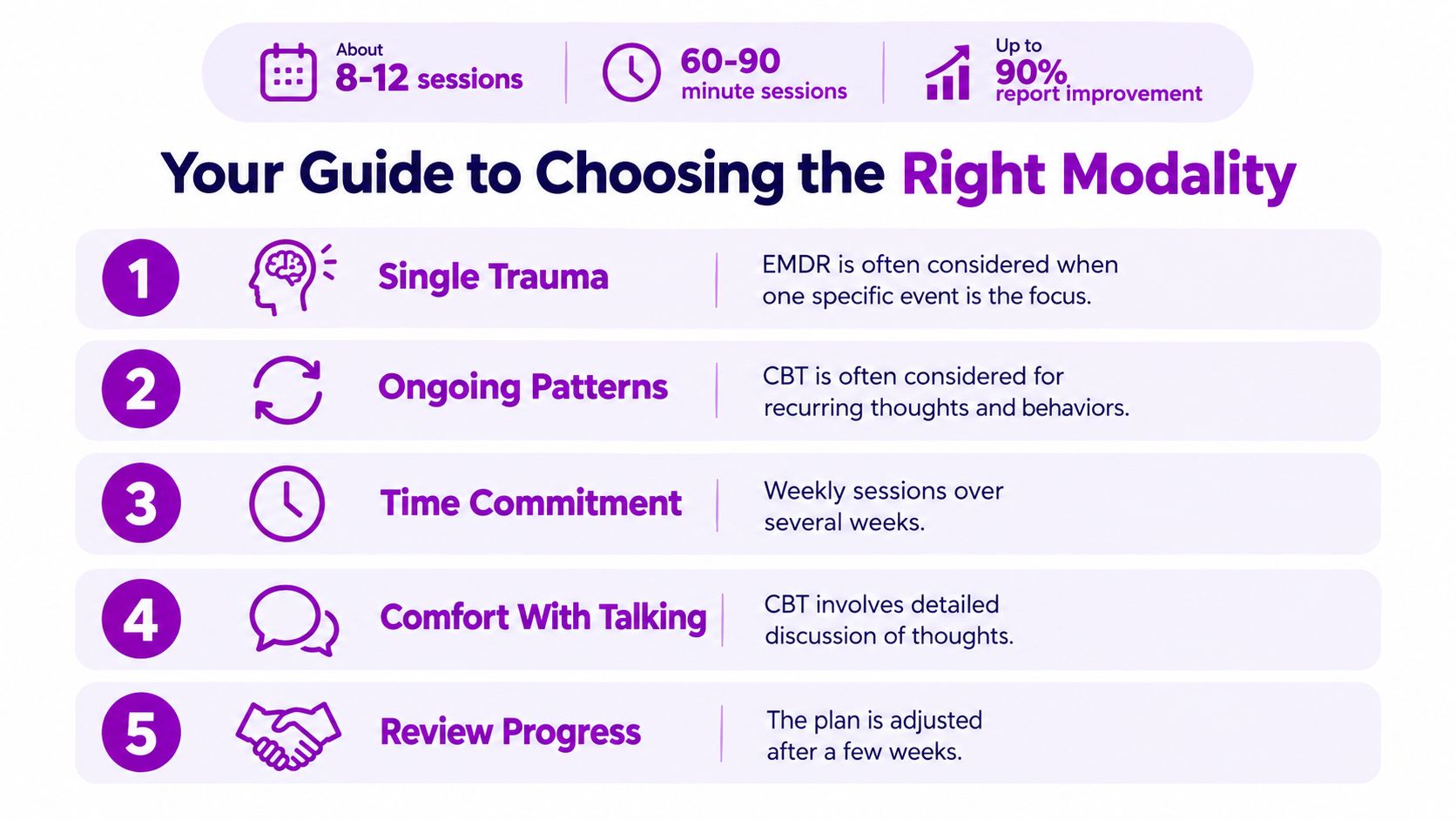 About
8-12 sessions

60-90
minute sessions

Up to
90%
report improvement

Your Guide to Choosing the Right Modality

1 Single Trauma
EMDR is often considered when one specific event is the focus.

2 Ongoing Patterns
CBT is often considered for recurring thoughts and behaviors.

3 Time Commitment
Weekly sessions over several weeks.

4 Comfort With Talking
CBT involves detailed discussion of thoughts.

5 Review Progress
The plan is adjusted after a few weeks.